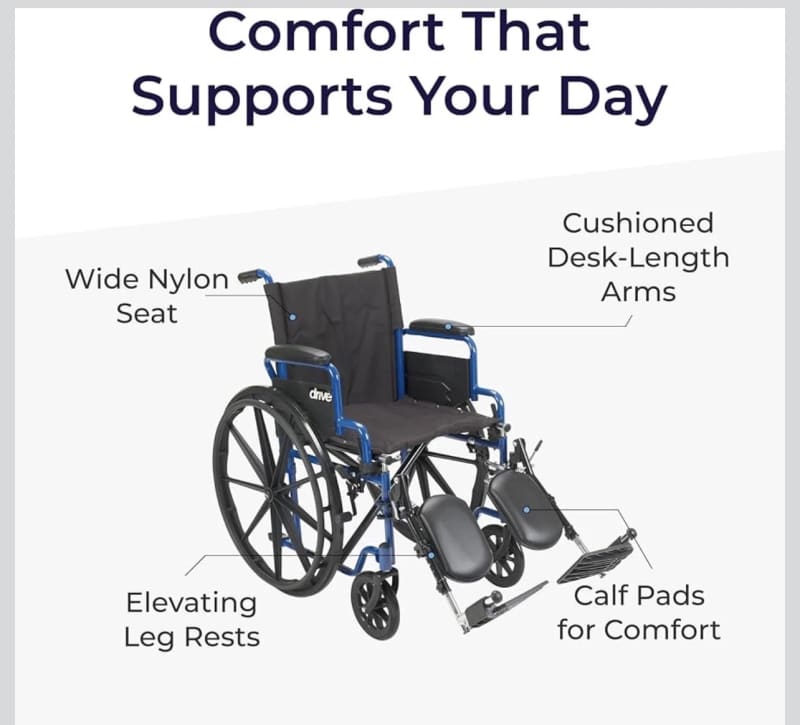 Comfort That Supports Your Day

Wide Nylon Seat

Cushioned Desk-Length Arms

drive

Elevating Leg Rests

Calf Pads for Comfort